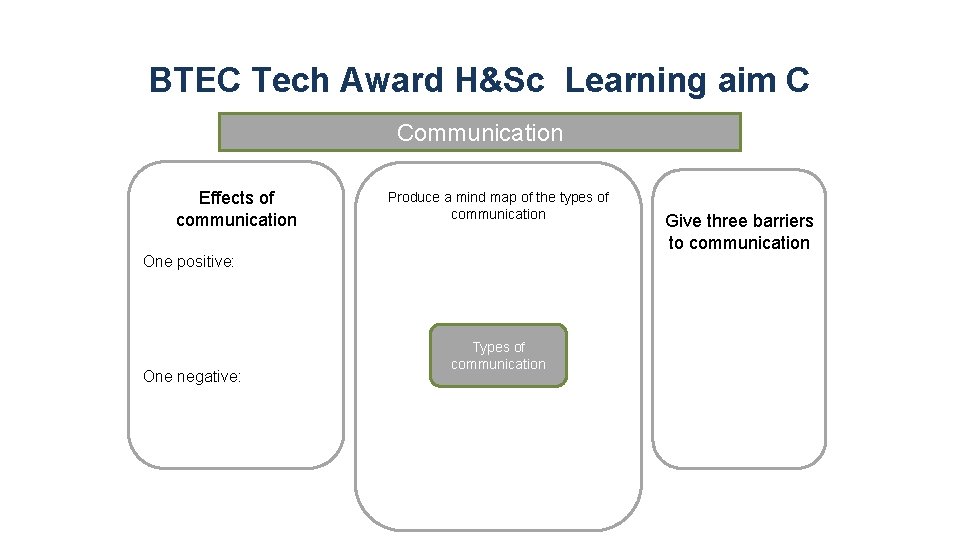 BTEC Tech Award H&Sc Learning aim C

Communication

Effects of communication

One positive:

One negative:

Produce a mind map of the types of communication

Types of communication

Give three barriers to communication